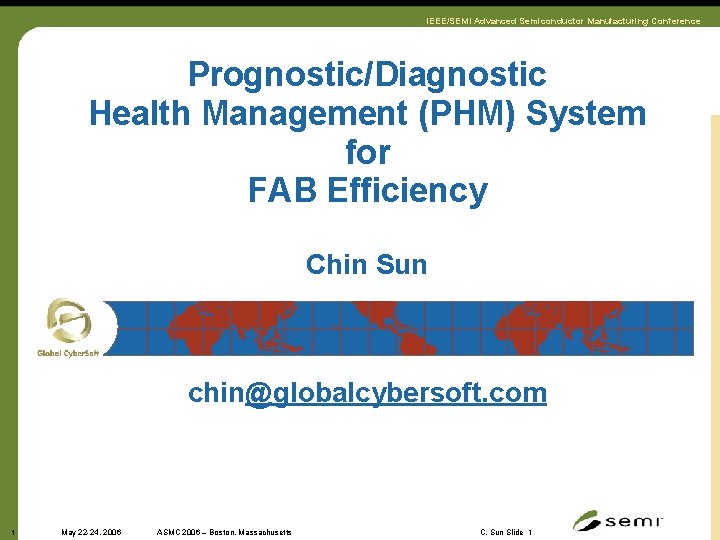 IEEE/SEMI Advanced Semiconductor Manufacturing Conference

Prognostic/Diagnostic Health Management (PHM) System for FAB Efficiency

Chin Sun

Global CyberSoft

chin@globalcybersoft.com

1 May 22-24, 2006 ASMC 2006 – Boston, Massachusetts C. Sun Slide 1

semi